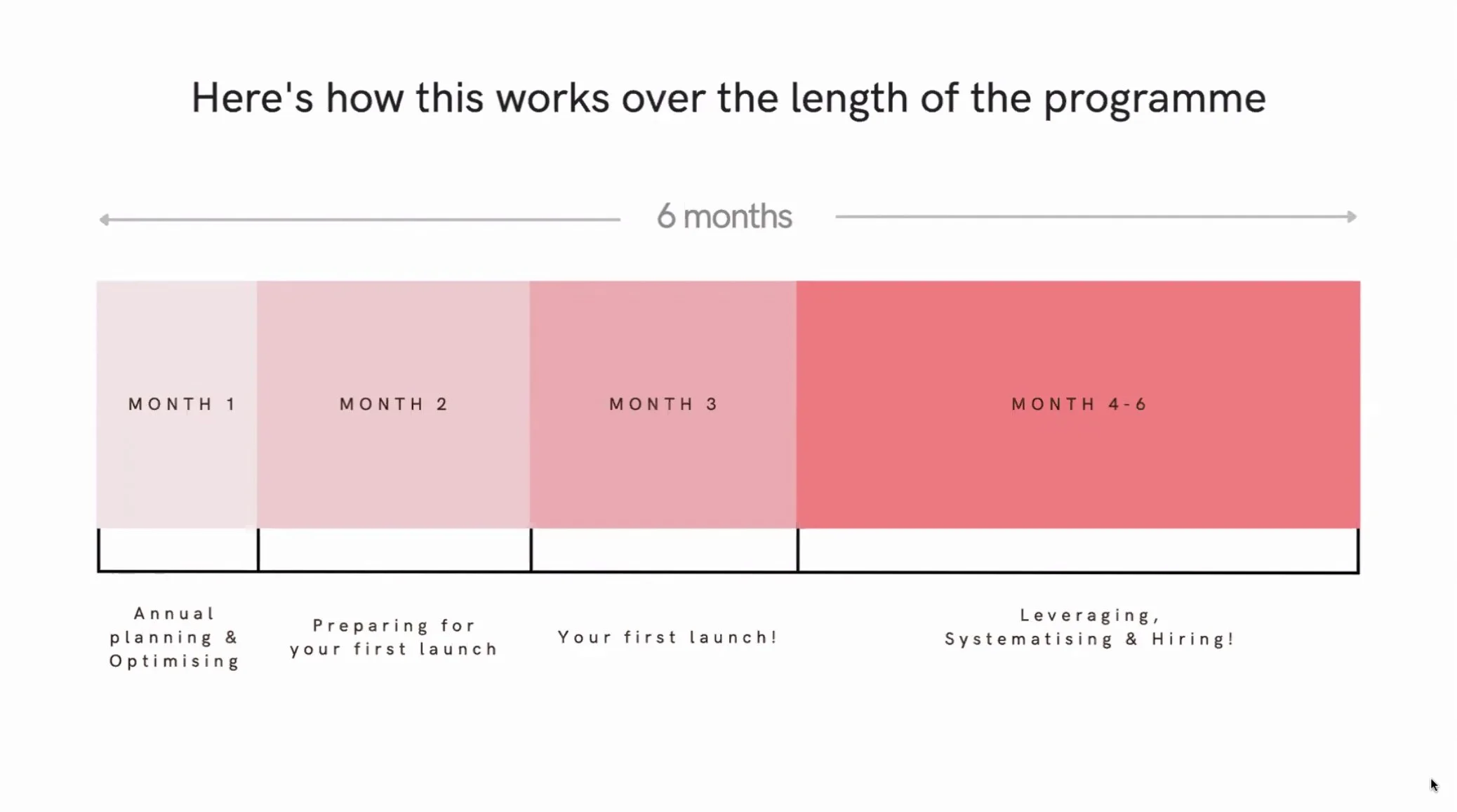 Here's how this works over the length of the programme

6 months

MONTH 1

MONTH 2

MONTH 3

MONTH 4-6

Annual planning & Optimising

Preparing for your first launch

Your first launch!

Leveraging, Systematising & Hiring!